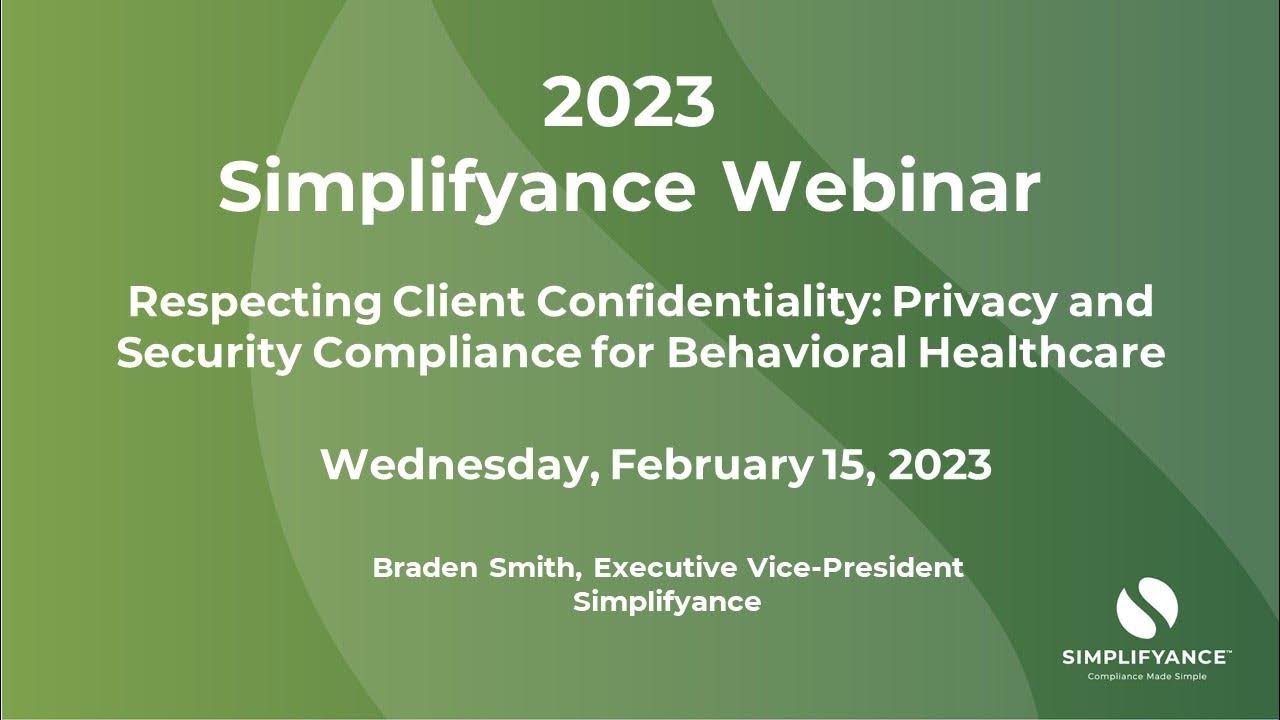 2023
Simplifyance Webinar

Respecting Client Confidentiality: Privacy and Security Compliance for Behavioral Healthcare

Wednesday, February 15, 2023

Braden Smith, Executive Vice-President
Simplifyance

SIMPLIFYANCE™
Compliance Made Simple